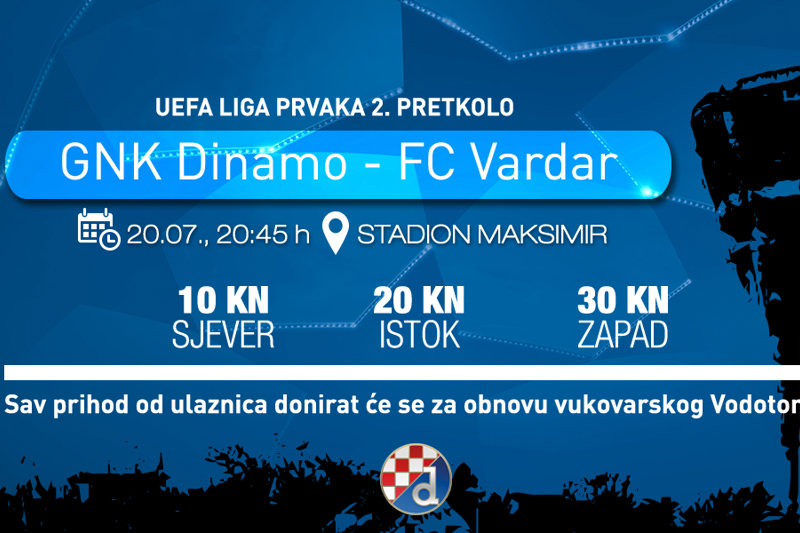 UEFA LIGA PRVAKA 2. PRETKOLO

GNK Dinamo - FC Vardar

20.07., 20:45 h STADION MAKSIMIR

10 KN SJEVER

20 KN ISTOK

30 KN ZAPAD

Sav prihod od ulaznica donirat će se za obnovu vukovarskog Vodotor

d